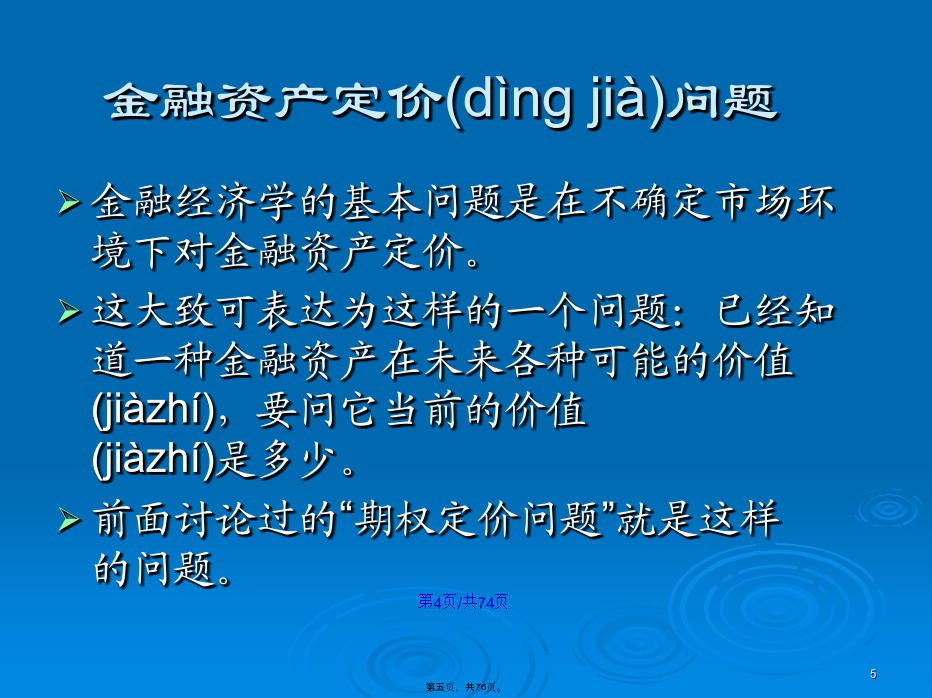 金融资产定价(dìng jià)问题

➢ 金融经济学的基本问题是在不确定市场环境下对金融资产定价。

➢ 这大致可表达为这样的一个问题：已经知道一种金融资产在未来各种可能的价值(jiàzhí)，要问它当前的价值(jiàzhí)是多少。

➢ 前面讨论过的“期权定价问题”就是这样的问题。

第4页/共74页

5

第五页，共76页。